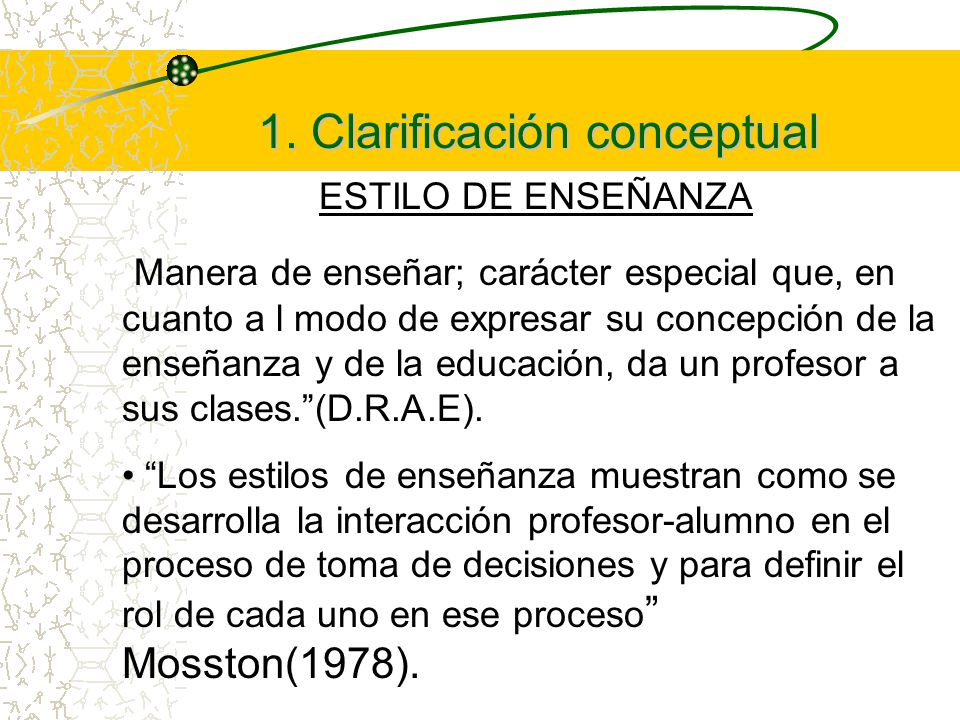 1. Clarificación conceptual

ESTILO DE ENSEÑANZA

Manera de enseñar; carácter especial que, en cuanto a l modo de expresar su concepción de la enseñanza y de la educación, da un profesor a sus clases.”(D.R.A.E).

• “Los estilos de enseñanza muestran como se desarrolla la interacción profesor-alumno en el proceso de toma de decisiones y para definir el rol de cada uno en ese proceso” Mosston(1978).